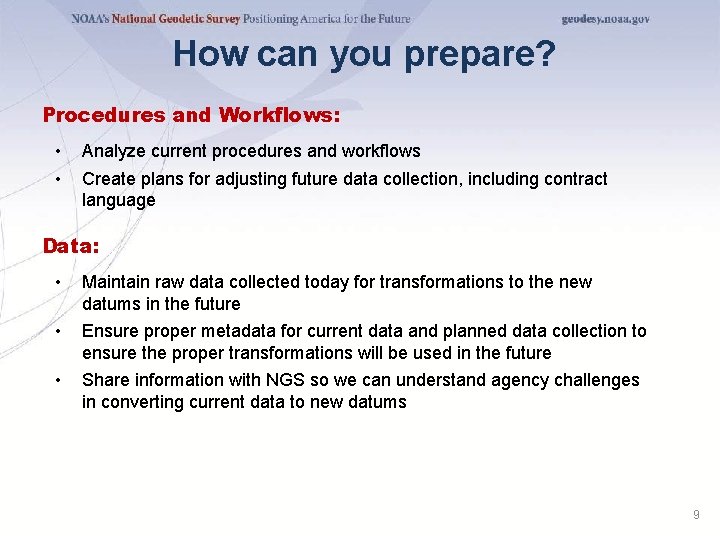 NOAA's National Geodetic Survey Positioning America for the Future geodesy.noaa.gov

How can you prepare?

Procedures and Workflows:

• Analyze current procedures and workflows
• Create plans for adjusting future data collection, including contract language

Data:

• Maintain raw data collected today for transformations to the new datums in the future
• Ensure proper metadata for current data and planned data collection to ensure the proper transformations will be used in the future
• Share information with NGS so we can understand agency challenges in converting current data to new datums

9